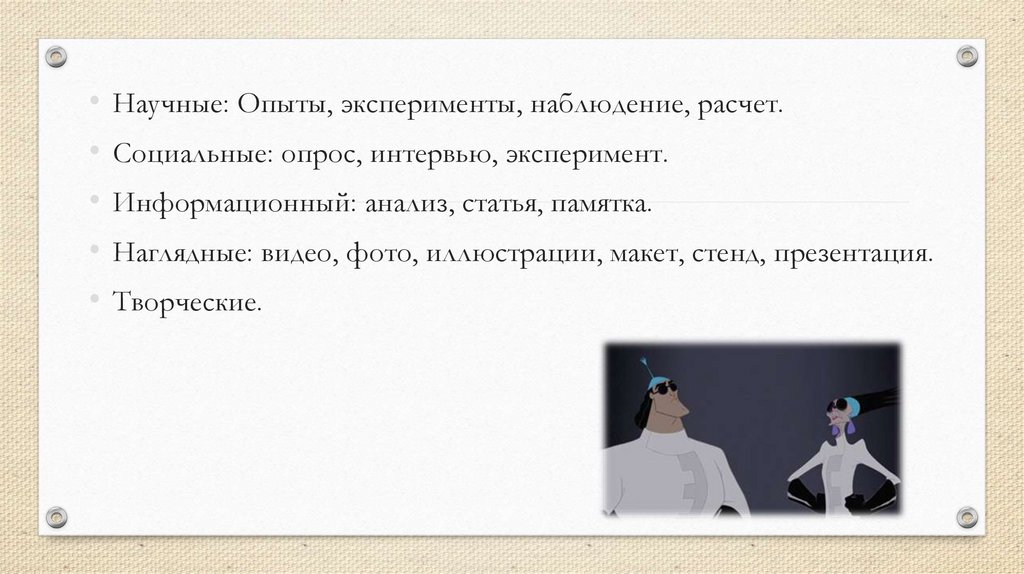 • Научные: Опыты, эксперименты, наблюдение, расчет.
• Социальные: опрос, интервью, эксперимент.
• Информационный: анализ, статья, памятка.
• Наглядные: видео, фото, иллюстрации, макет, стенд, презентация.
• Творческие.